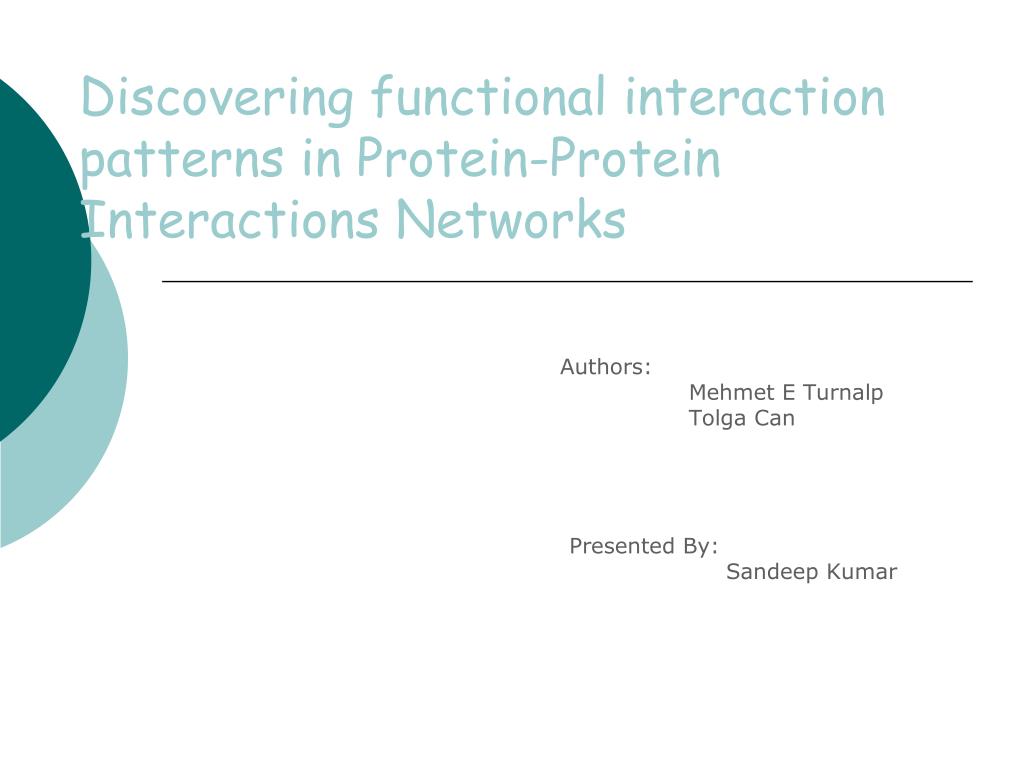 Discovering functional interaction patterns in Protein-Protein Interactions Networks

Authors:
Mehmet E Turnalp
Tolga Can

Presented By:
Sandeep Kumar